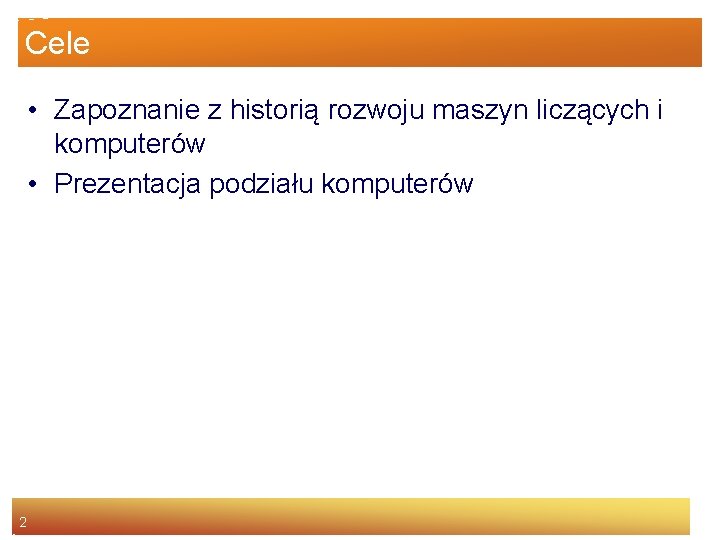 Cele

• Zapoznanie z historią rozwoju maszyn liczących i komputerów
• Prezentacja podziału komputerów

2